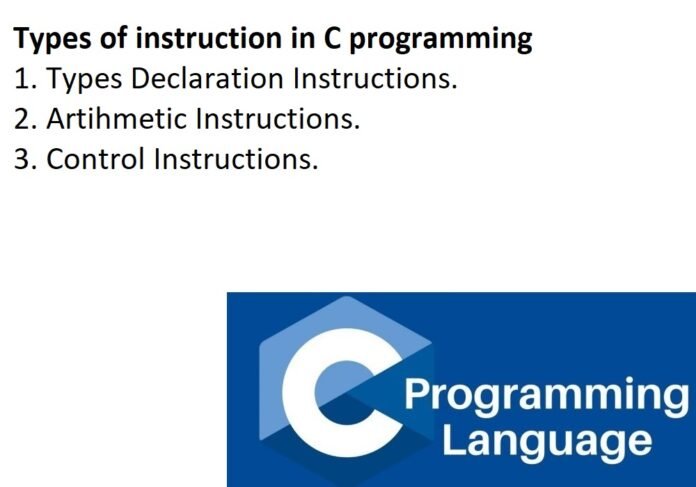 Types of instruction in C programming
1. Types Declaration Instructions.
2. Artihmetic Instructions.
3. Control Instructions.

C Programming Language